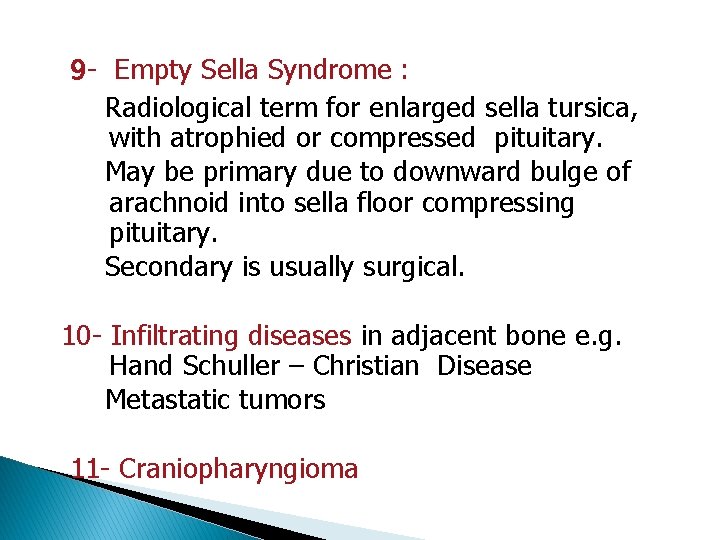 9- Empty Sella Syndrome :

Radiological term for enlarged sella tursica, with atrophied or compressed pituitary.

May be primary due to downward bulge of arachnoid into sella floor compressing pituitary.

Secondary is usually surgical.

10- Infiltrating diseases in adjacent bone e.g. Hand Schuller – Christian Disease

Metastatic tumors

11- Craniopharyngioma